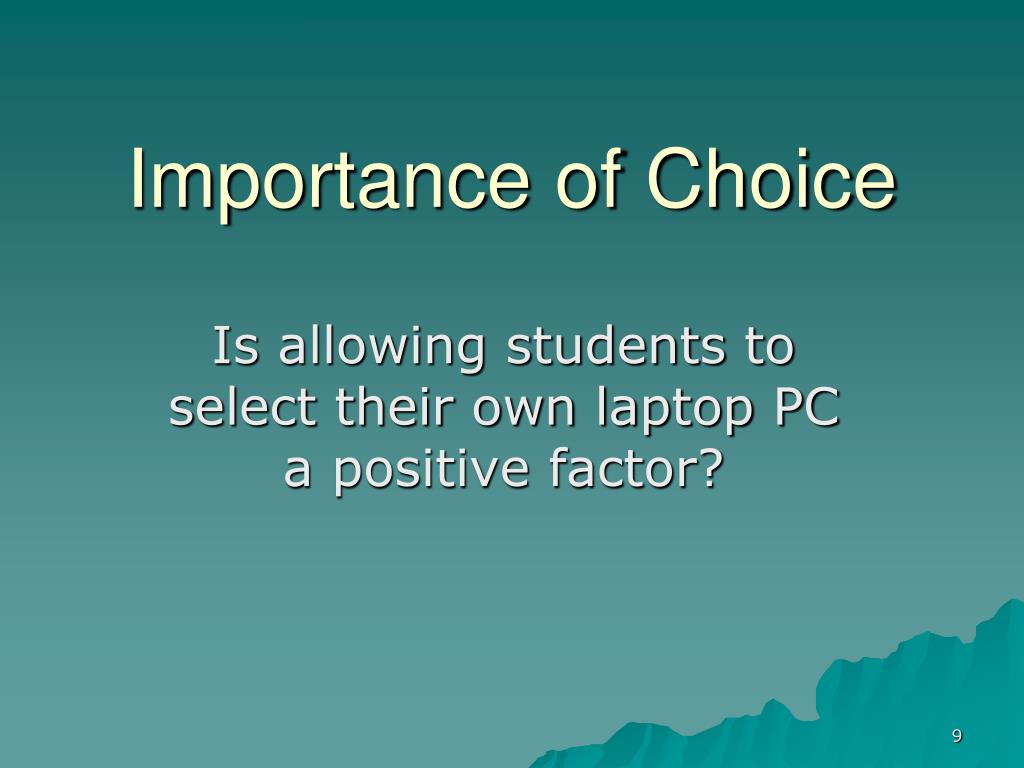 Importance of Choice

Is allowing students to select their own laptop PC a positive factor?

9